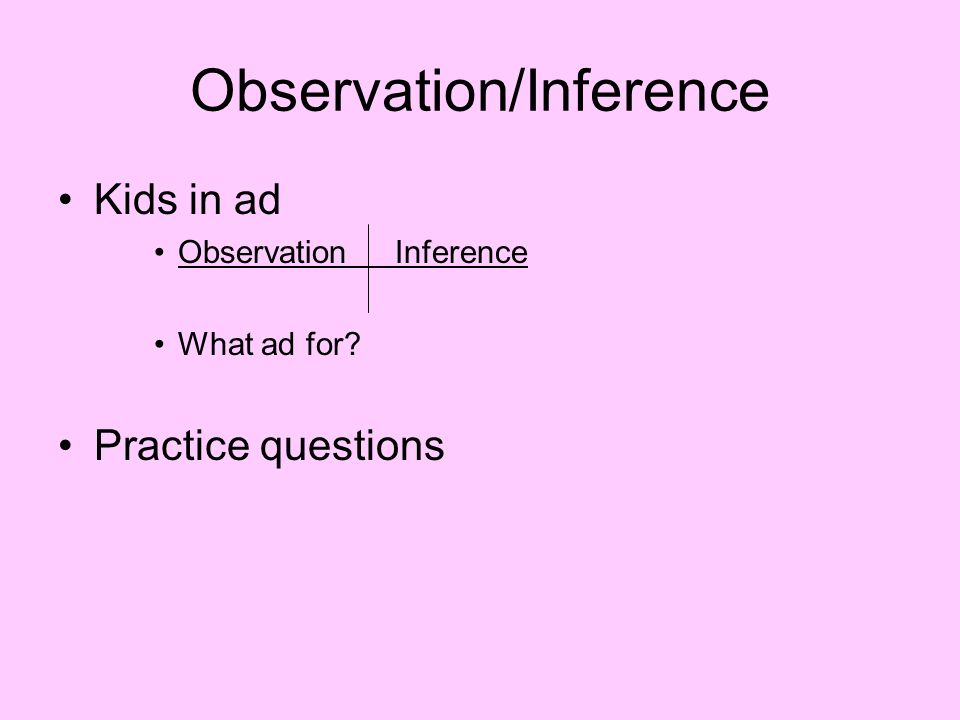 Observation/Inference

• Kids in ad
  • Observation Inference
  • What ad for?

• Practice questions